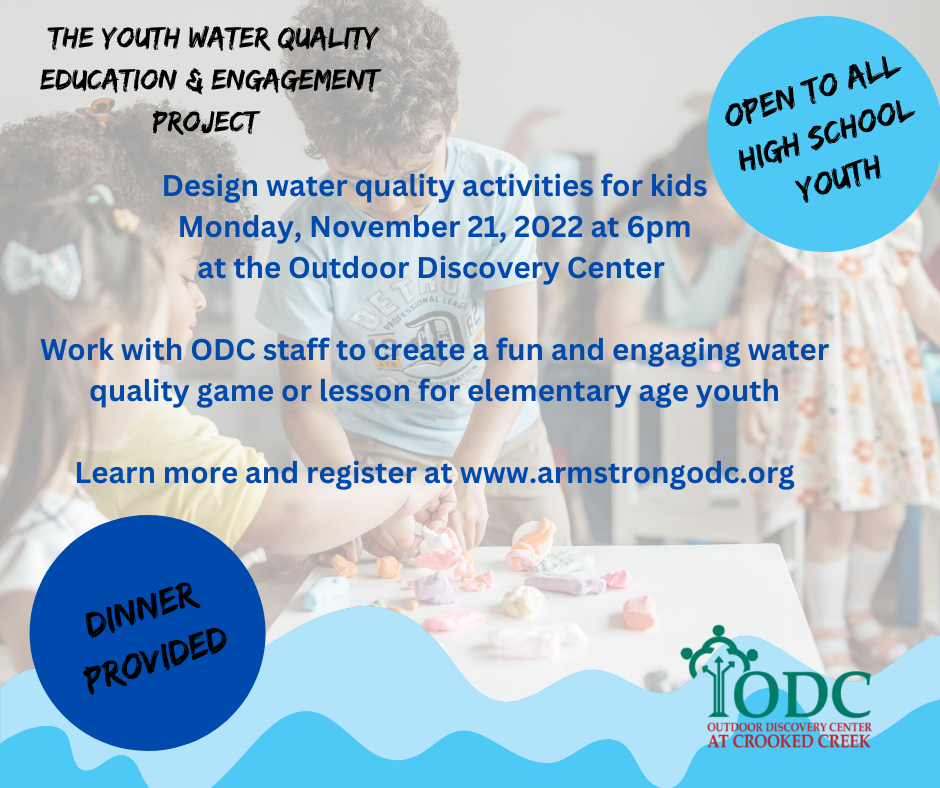 THE YOUTH WATER QUALITY EDUCATION & ENGAGEMENT PROJECT

OPEN TO ALL HIGH SCHOOL YOUTH

Design water quality activities for kids
Monday, November 21, 2022 at 6pm
at the Outdoor Discovery Center

Work with ODC staff to create a fun and engaging water quality game or lesson for elementary age youth

Learn more and register at www.armstrongodc.org

DINNER PROVIDED

ODC
OUTDOOR DISCOVERY CENTER
AT CROOKED CREEK